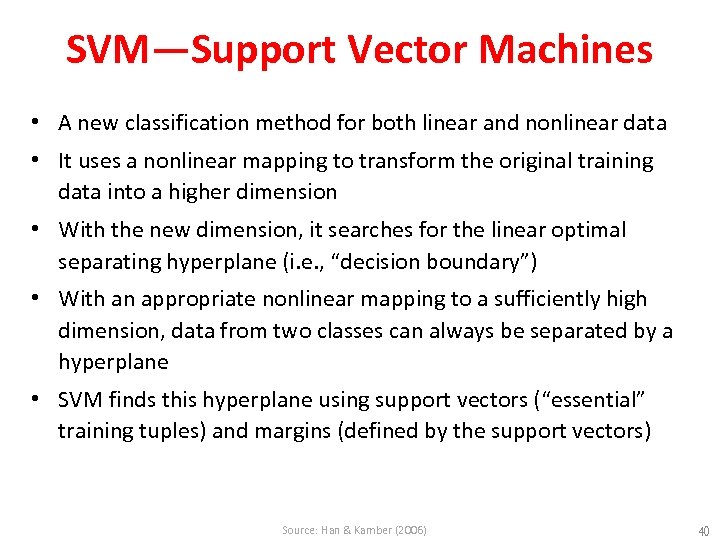 SVM—Support Vector Machines

• A new classification method for both linear and nonlinear data
• It uses a nonlinear mapping to transform the original training data into a higher dimension
• With the new dimension, it searches for the linear optimal separating hyperplane (i.e., "decision boundary")
• With an appropriate nonlinear mapping to a sufficiently high dimension, data from two classes can always be separated by a hyperplane
• SVM finds this hyperplane using support vectors ("essential" training tuples) and margins (defined by the support vectors)

Source: Han & Kamber (2006)

40